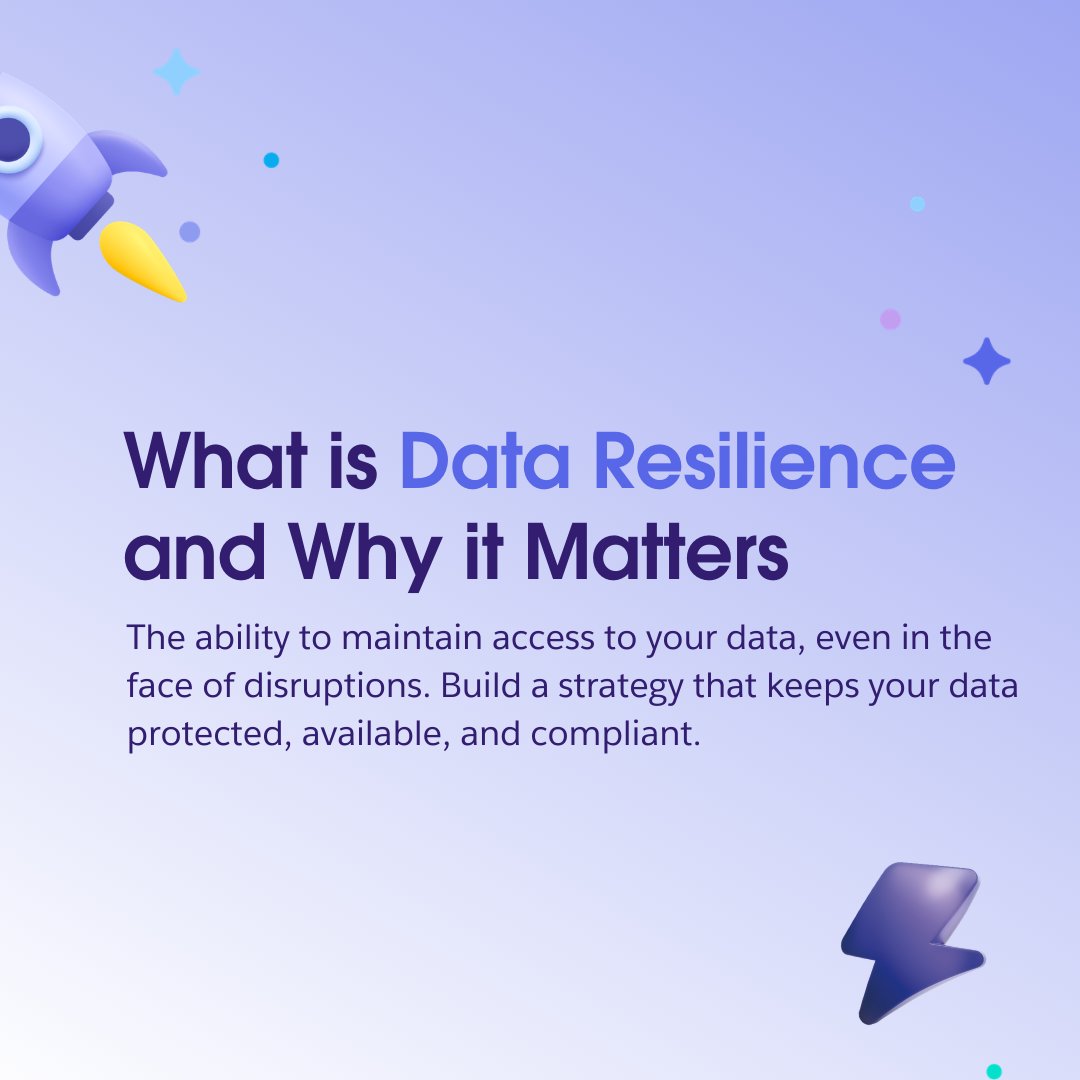 What is Data Resilience and Why it Matters

The ability to maintain access to your data, even in the face of disruptions. Build a strategy that keeps your data protected, available, and compliant.